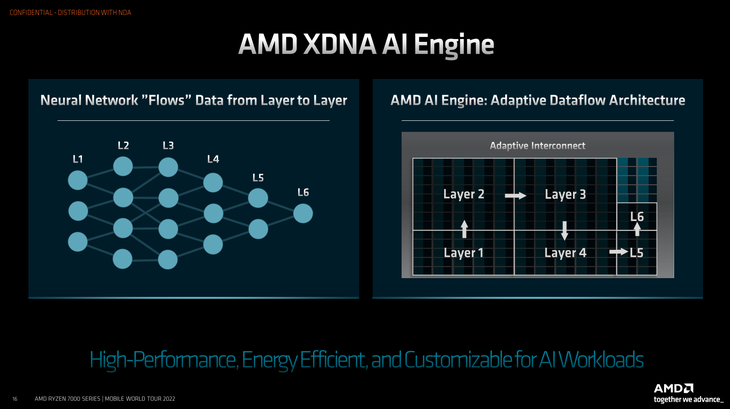 CONFIDENTIAL - DISTRIBUTION WITH NDA

AMD XDNA AI Engine

Neural Network "Flows" Data from Layer to Layer

L1 L2 L3 L4 L5 L6

AMD AI Engine: Adaptive Dataflow Architecture

Adaptive Interconnect

Layer 2 Layer 3

L6

Layer 1 Layer 4 L5

High-Performance, Energy Efficient, and Customizable for AI Workloads

16 AMD RYZEN 7000 SERIES | MOBILE WORLD TOUR 2022

AMD
together we advance_